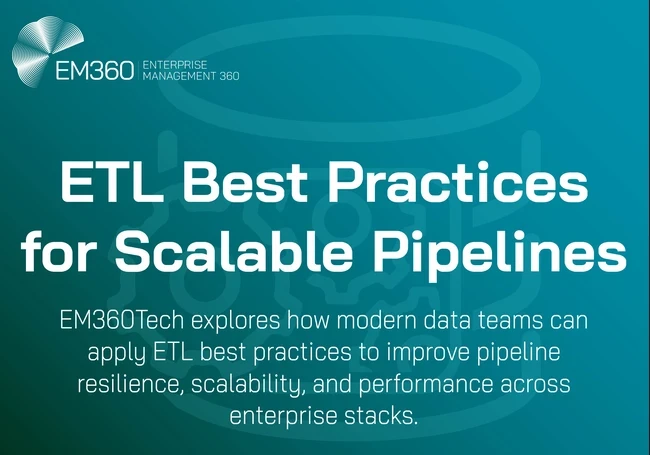 EM360 | ENTERPRISE MANAGEMENT 360

ETL Best Practices for Scalable Pipelines

EM360Tech explores how modern data teams can apply ETL best practices to improve pipeline resilience, scalability, and performance across enterprise stacks.